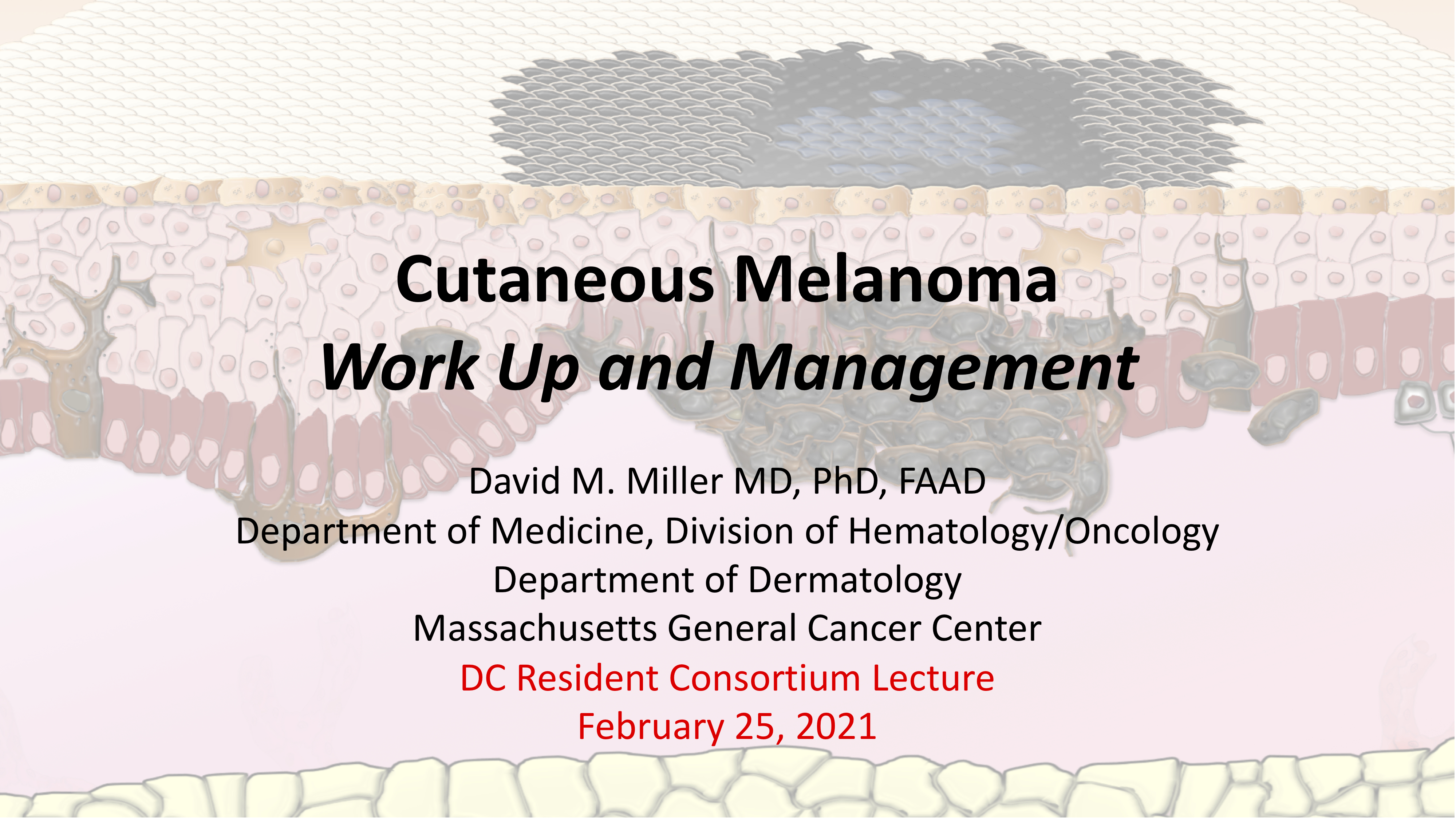 Cutaneous Melanoma
Work Up and Management

David M. Miller MD, PhD, FAAD
Department of Medicine, Division of Hematology/Oncology
Department of Dermatology
Massachusetts General Cancer Center
DC Resident Consortium Lecture
February 25, 2021